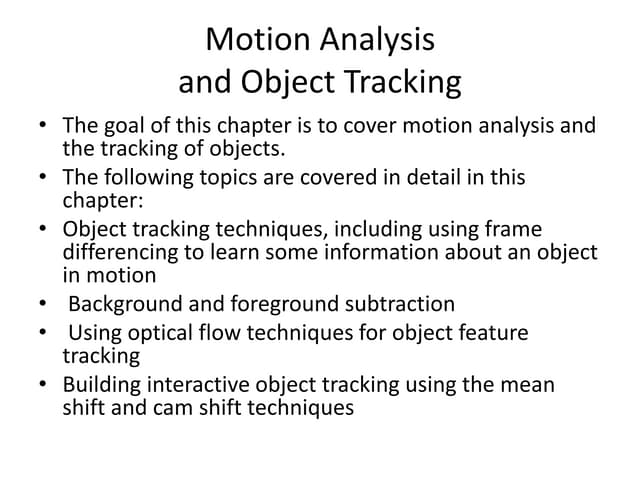 Motion Analysis and Object Tracking

• The goal of this chapter is to cover motion analysis and the tracking of objects.
• The following topics are covered in detail in this chapter:
• Object tracking techniques, including using frame differencing to learn some information about an object in motion
• Background and foreground subtraction
• Using optical flow techniques for object feature tracking
• Building interactive object tracking using the mean shift and cam shift techniques